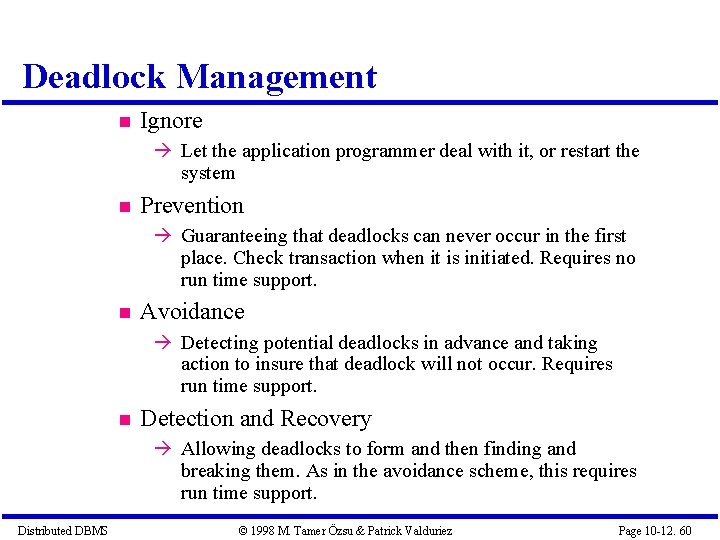 Deadlock Management

■ Ignore

→ Let the application programmer deal with it, or restart the system

■ Prevention

→ Guaranteeing that deadlocks can never occur in the first place. Check transaction when it is initiated. Requires no run time support.

■ Avoidance

→ Detecting potential deadlocks in advance and taking action to insure that deadlock will not occur. Requires run time support.

■ Detection and Recovery

→ Allowing deadlocks to form and then finding and breaking them. As in the avoidance scheme, this requires run time support.

Distributed DBMS © 1998 M. Tamer Özsu & Patrick Valduriez Page 10-12. 60